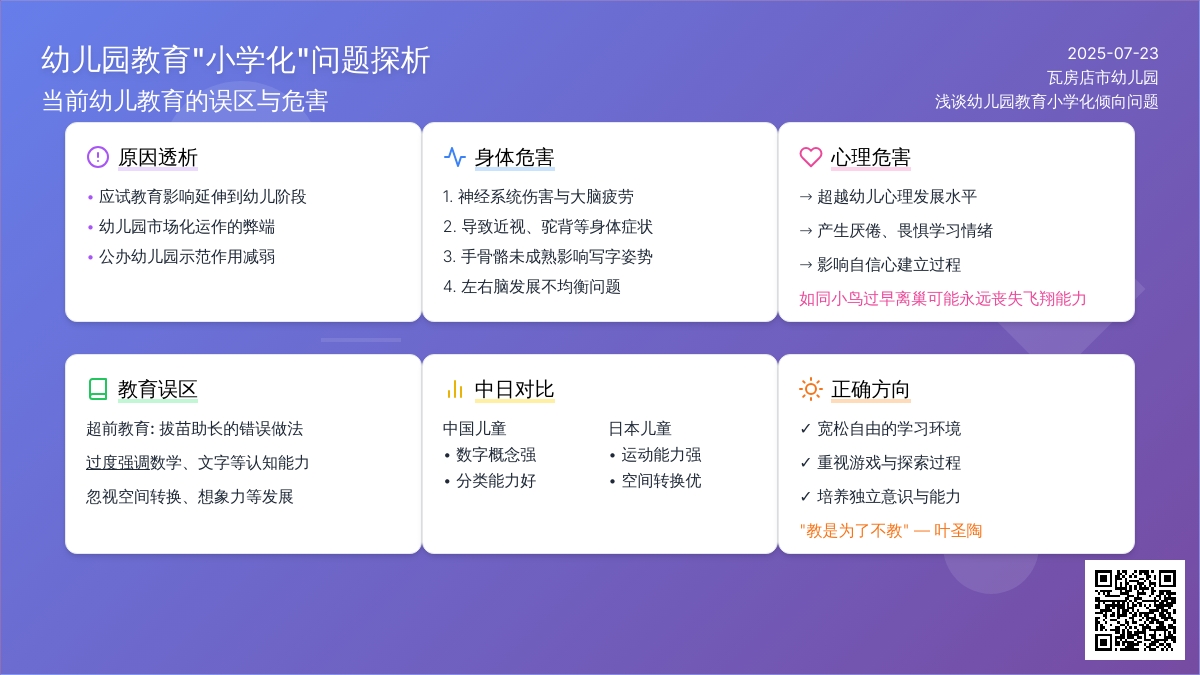 幼儿园教育"小学化"问题探析
当前幼儿教育的误区与危害

2025-07-23
瓦房店市幼儿园
浅谈幼儿园教育小学化倾向问题

原因透析
• 应试教育影响延伸到幼儿阶段
• 幼儿园市场化运作的弊端
• 公办幼儿园示范作用减弱

身体危害
1. 神经系统伤害与大脑疲劳
2. 导致近视、驼背等身体症状
3. 手骨骼未成熟影响写字姿势
4. 左右脑发展不均衡问题

心理危害
→ 超越幼儿心理发展水平
→ 产生厌倦、畏惧学习情绪
→ 影响自信心建立过程
如同小鸟过早离巢可能永远丧失飞翔能力

教育误区
超前教育: 拔苗助长的错误做法
过度强调数学、文字等认知能力
忽视空间转换、想象力等发展

中日对比
中国儿童
• 数字概念强
• 分类能力好
日本儿童
• 运动能力强
• 空间转换优

正确方向
✓ 宽松自由的学习环境
✓ 重视游戏与探索过程
✓ 培养独立意识与能力
"教是为了不教" — 叶圣陶